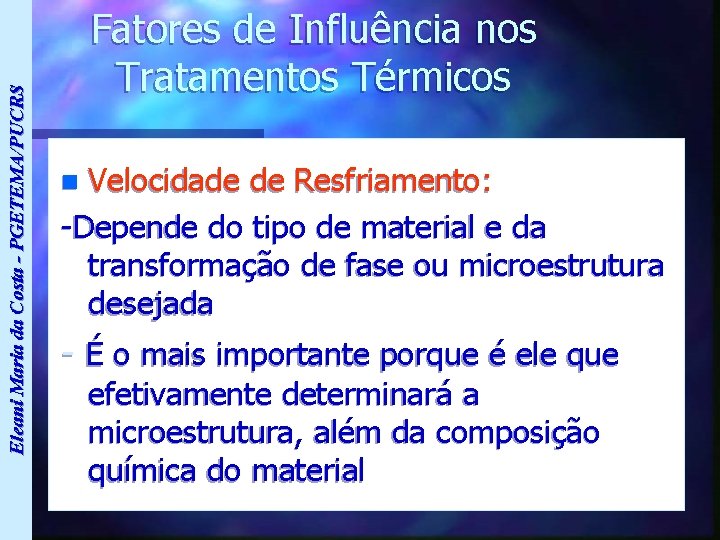 Eleani Maria da Costa - PGETEMA/PUCRS

Fatores de Influência nos Tratamentos Térmicos

Velocidade de Resfriamento:

-Depende do tipo de material e da transformação de fase ou microestrutura desejada

- É o mais importante porque é ele que efetivamente determinará a microestrutura, além da composição química do material